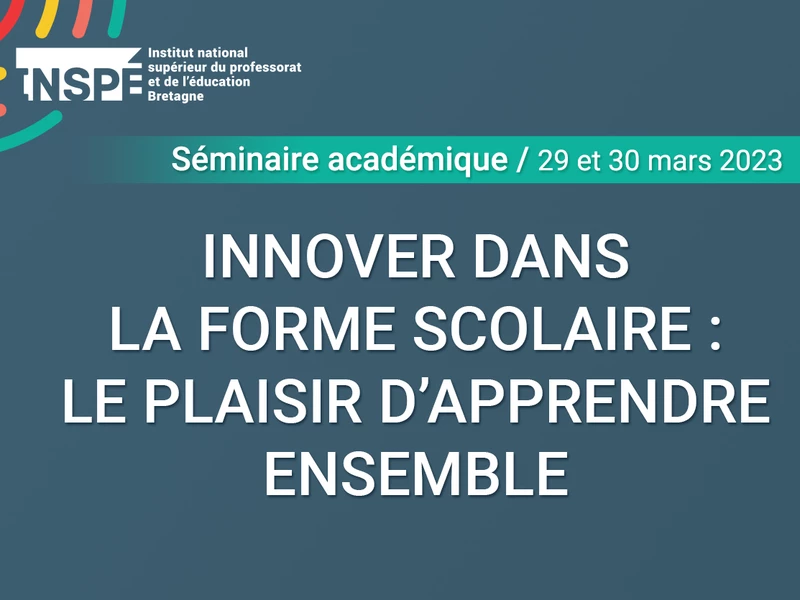 INSPÉ
Institut national supérieur du professorat et de l'éducation Bretagne

Séminaire académique / 29 et 30 mars 2023

INNOVER DANS LA FORME SCOLAIRE : LE PLAISIR D'APPRENDRE ENSEMBLE